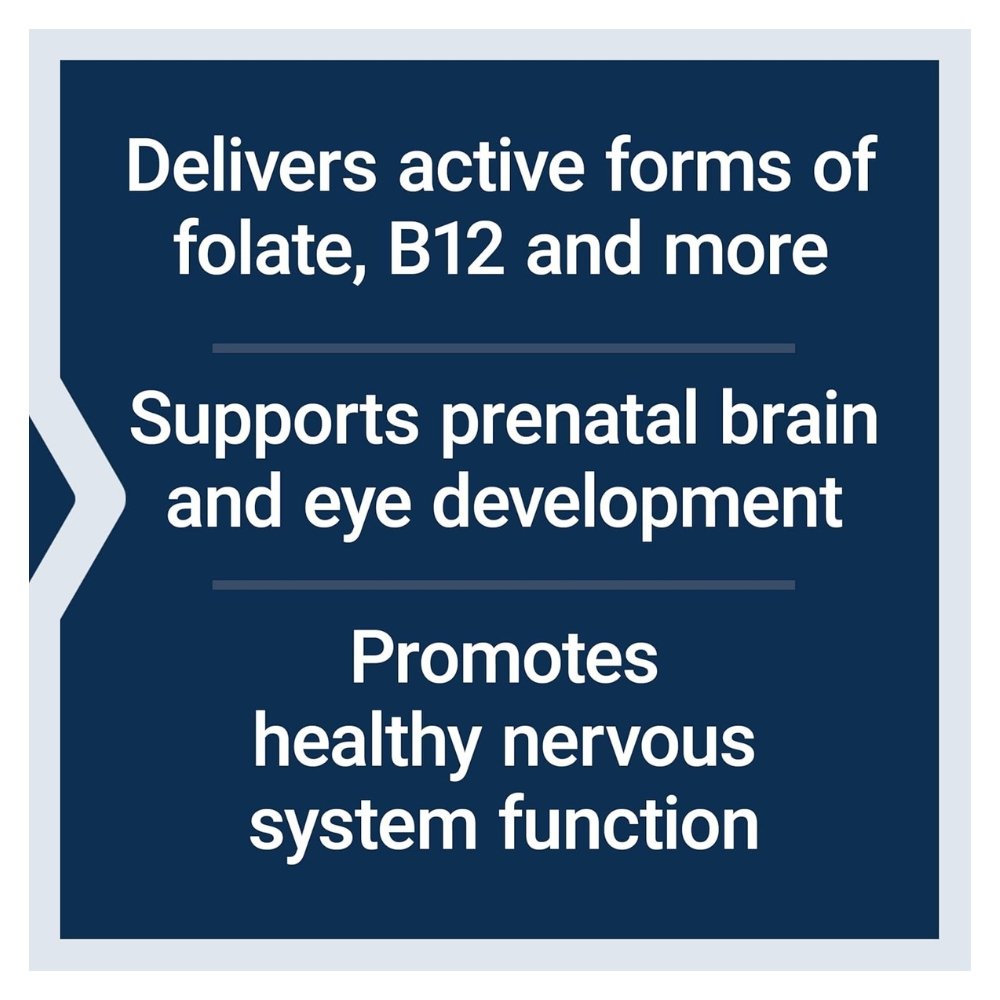 Delivers active forms of folate, B12 and more

Supports prenatal brain and eye development

Promotes healthy nervous system function